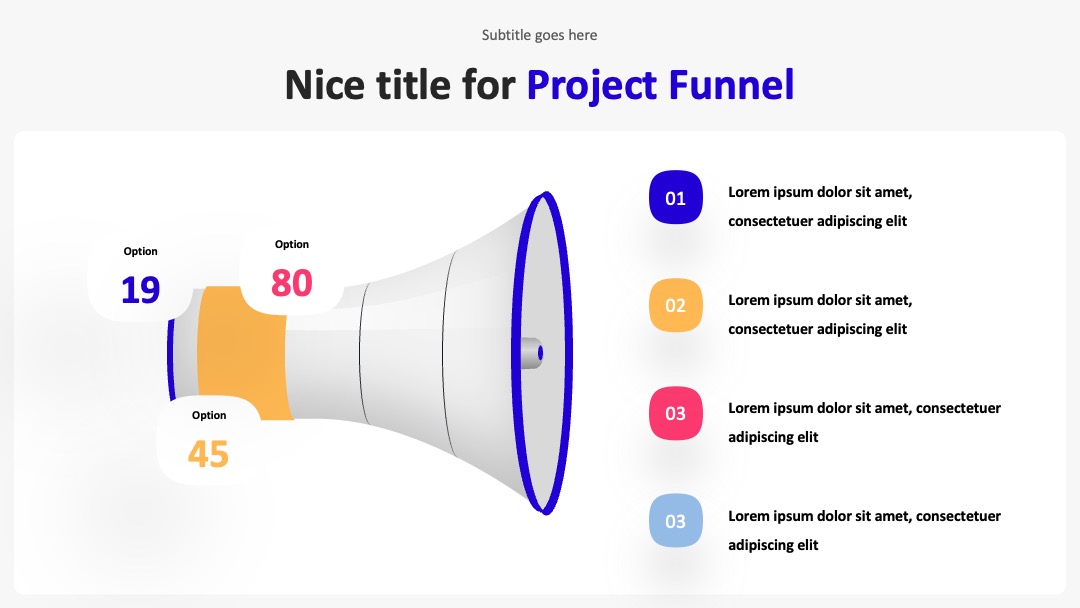 Subtitle goes here

Nice title for Project Funnel

Option
19

Option
80

Option
45

01
Lorem ipsum dolor sit amet, consectetuer adipiscing elit

02
Lorem ipsum dolor sit amet, consectetuer adipiscing elit

03
Lorem ipsum dolor sit amet, consectetuer adipiscing elit

03
Lorem ipsum dolor sit amet, consectetuer adipiscing elit